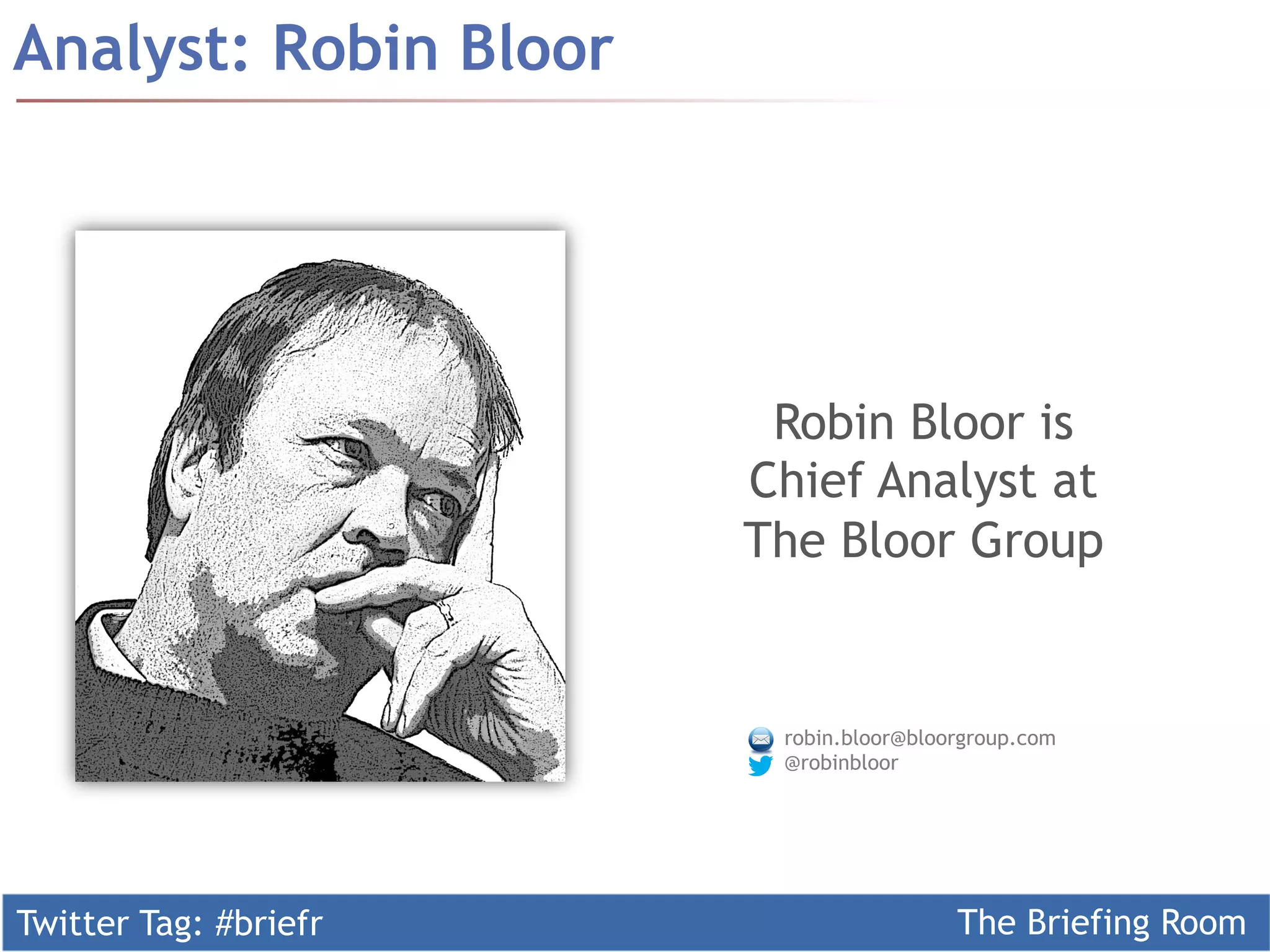 Analyst: Robin Bloor

Robin Bloor is Chief Analyst at The Bloor Group

robin.bloor@bloorgroup.com
@robinbloor

Twitter Tag: #briefr

The Briefing Room